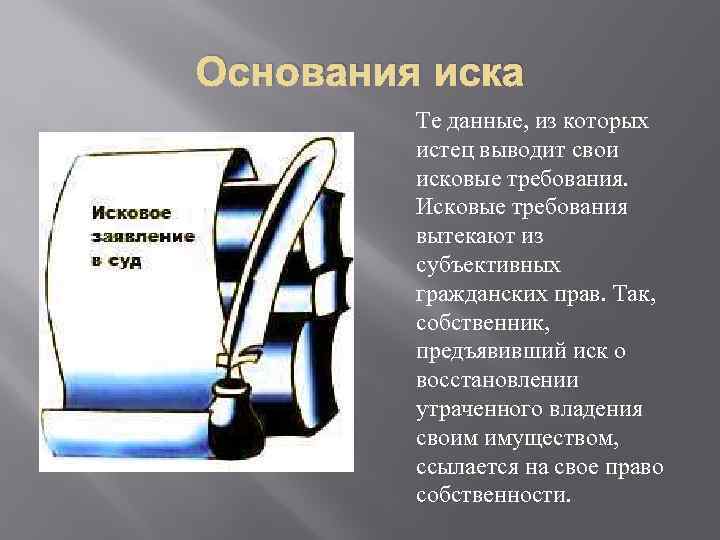 Основания иска

Исковое заявление в суд

Те данные, из которых истец выводит свои исковые требования. Исковые требования вытекают из субъективных гражданских прав. Так, собственник, предъявивший иск о восстановлении утраченного владения своим имуществом, ссылается на свое право собственности.